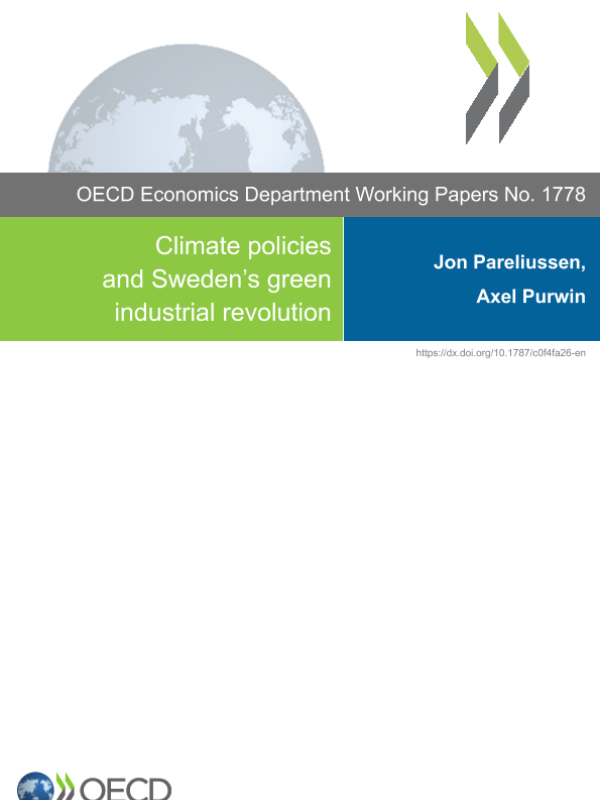 OECD Economics Department Working Papers No. 1778

Climate policies and Sweden's green industrial revolution

Jon Pareliussen, Axel Purwin

https://dx.doi.org/10.1787/c0f4fa26-en

OECD